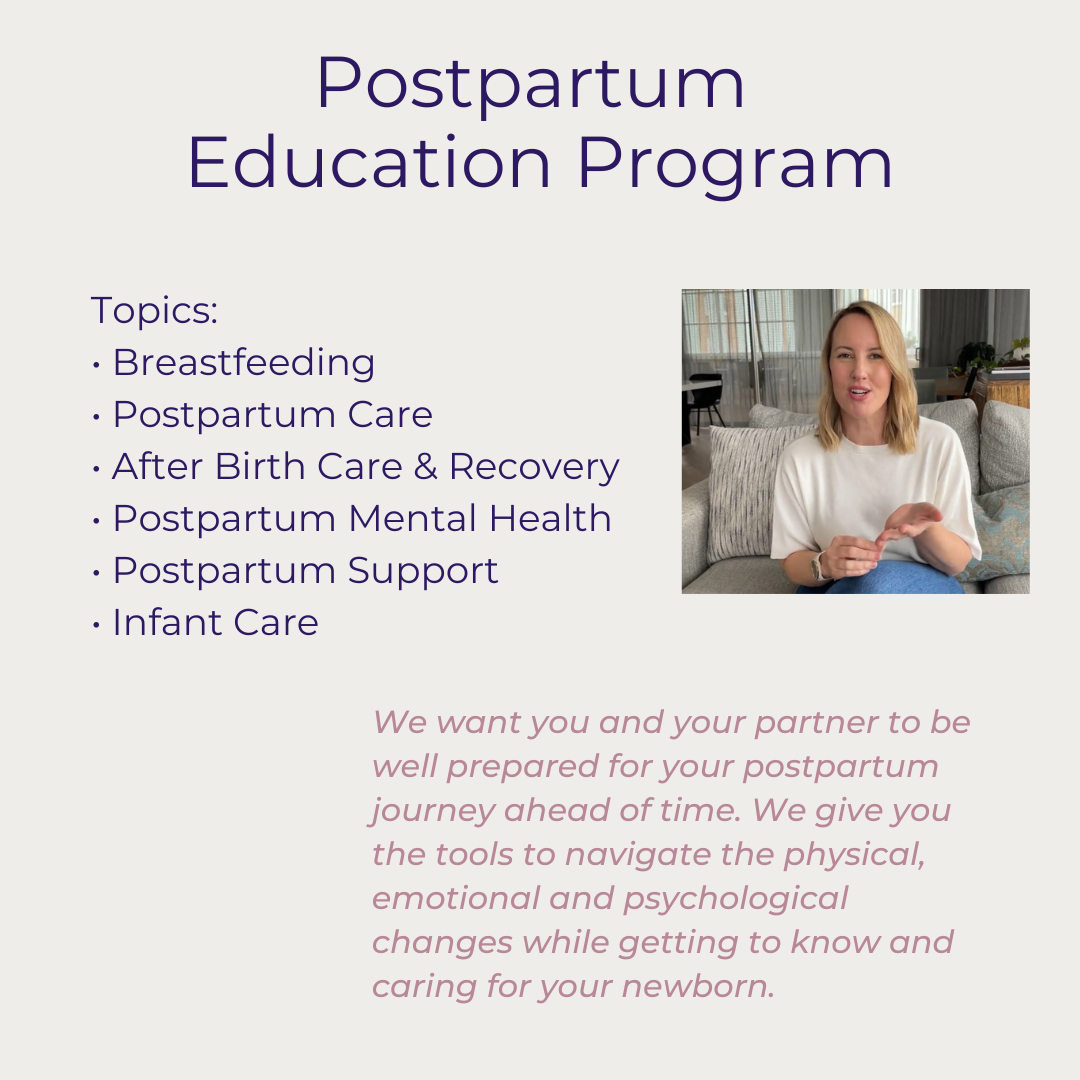 Postpartum
Education Program

Topics:
• Breastfeeding
• Postpartum Care
• After Birth Care & Recovery
• Postpartum Mental Health
• Postpartum Support
• Infant Care

We want you and your partner to be well prepared for your postpartum journey ahead of time. We give you the tools to navigate the physical, emotional and psychological changes while getting to know and caring for your newborn.